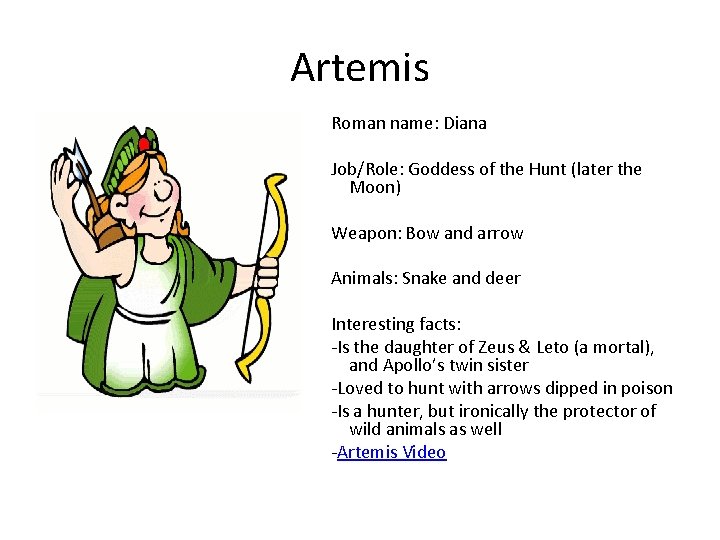 Artemis

Roman name: Diana

Job/Role: Goddess of the Hunt (later the Moon)

Weapon: Bow and arrow

Animals: Snake and deer

Interesting facts:
-Is the daughter of Zeus & Leto (a mortal), and Apollo's twin sister
-Loved to hunt with arrows dipped in poison
-Is a hunter, but ironically the protector of wild animals as well
-Artemis Video